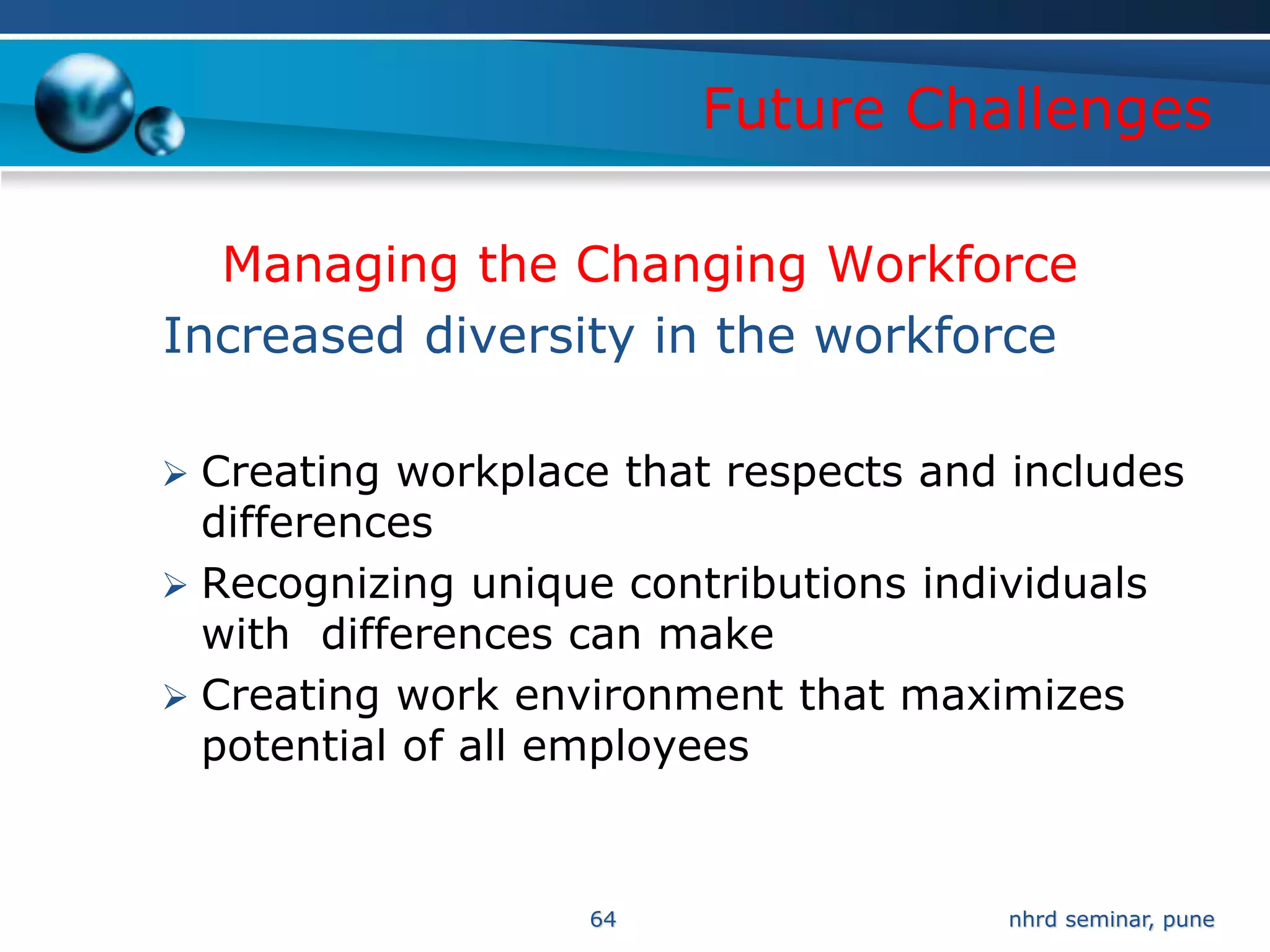 Future Challenges

Managing the Changing Workforce

Increased diversity in the workforce

➢ Creating workplace that respects and includes differences
➢ Recognizing unique contributions individuals with differences can make
➢ Creating work environment that maximizes potential of all employees

64

nhrd seminar, pune